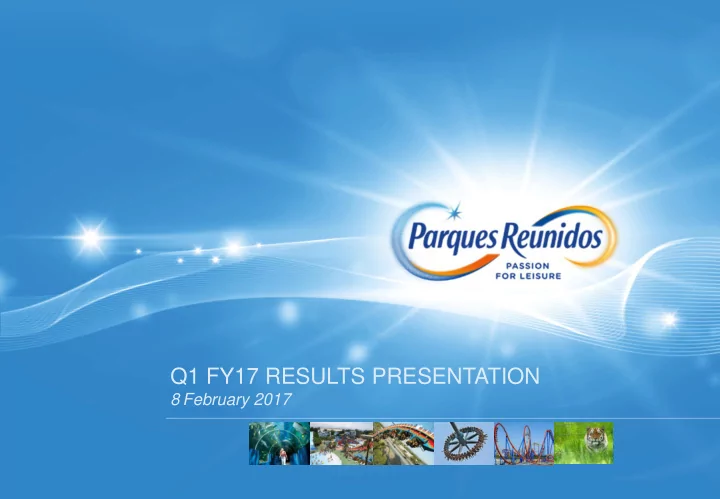 Parques Reunidos
PASSION FOR LEISURE

Q1 FY17 RESULTS PRESENTATION
8 February 2017